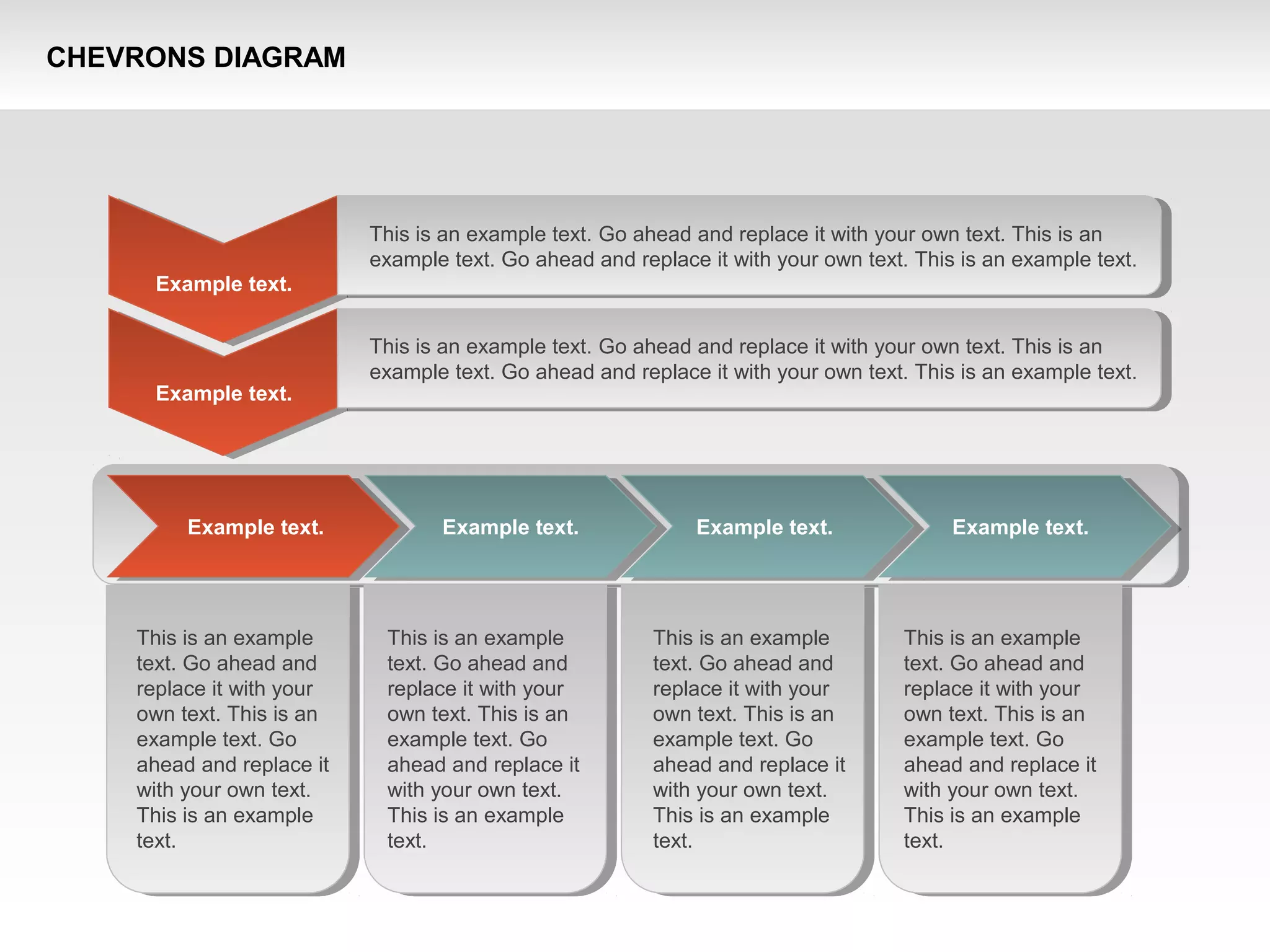 CHEVRONS DIAGRAM

Example text.

This is an example text. Go ahead and replace it with your own text. This is an example text. Go ahead and replace it with your own text. This is an example text.

Example text.

This is an example text. Go ahead and replace it with your own text. This is an example text. Go ahead and replace it with your own text. This is an example text.

Example text.

Example text.

Example text.

Example text.

This is an example text. Go ahead and replace it with your own text. This is an example text. Go ahead and replace it with your own text. This is an example text.

This is an example text. Go ahead and replace it with your own text. This is an example text. Go ahead and replace it with your own text. This is an example text.

This is an example text. Go ahead and replace it with your own text. This is an example text. Go ahead and replace it with your own text. This is an example text.

This is an example text. Go ahead and replace it with your own text. This is an example text. Go ahead and replace it with your own text. This is an example text.